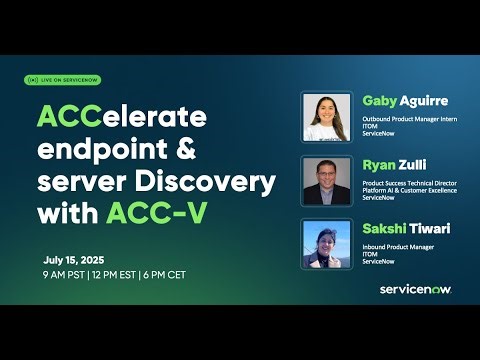 LIVE ON SERVICENOW

ACCelerate endpoint & server Discovery with ACC-V

July 15, 2025
9 AM PST | 12 PM EST | 6 PM CET

Gaby Aguirre
Outbound Product Manager Intern
ITOM
ServiceNow

Ryan Zulli
Product Success Technical Director
Platform AI & Customer Excellence
ServiceNow

Sakshi Tiwari
Inbound Product Manager
ITOM
ServiceNow

servicenow.